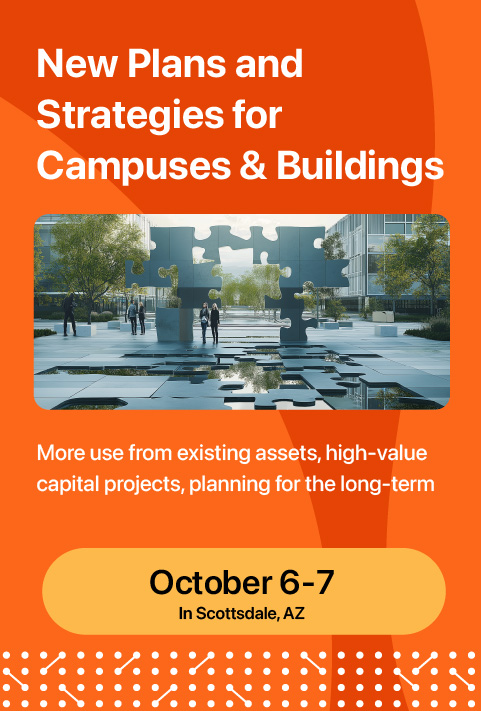 New Plans and Strategies for Campuses & Buildings

More use from existing assets, high-value capital projects, planning for the long-term

October 6-7
In Scottsdale, AZ